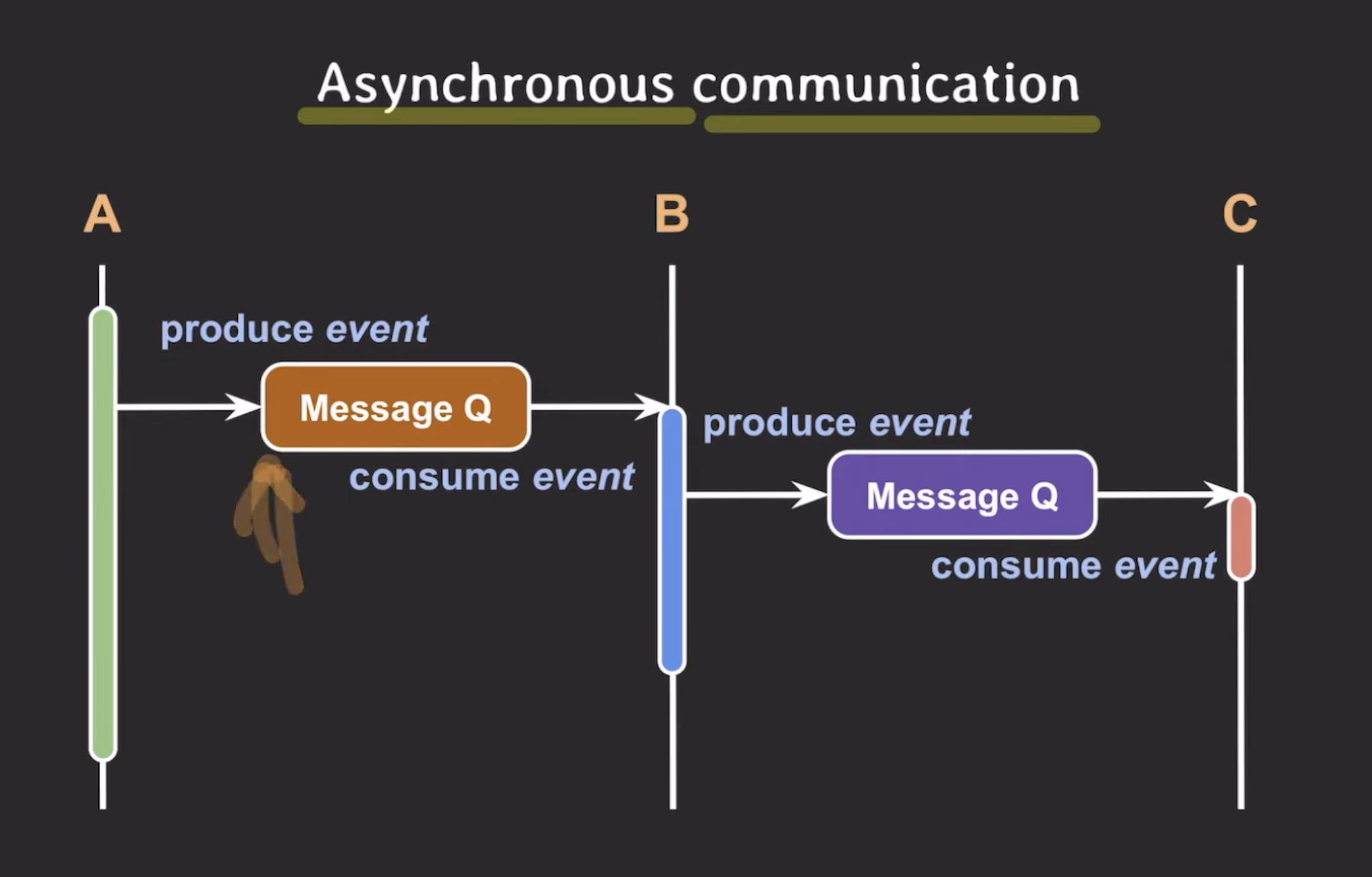 Asynchronous communication

A

B

C

produce event

Message Q

consume event

produce event

Message Q

consume event